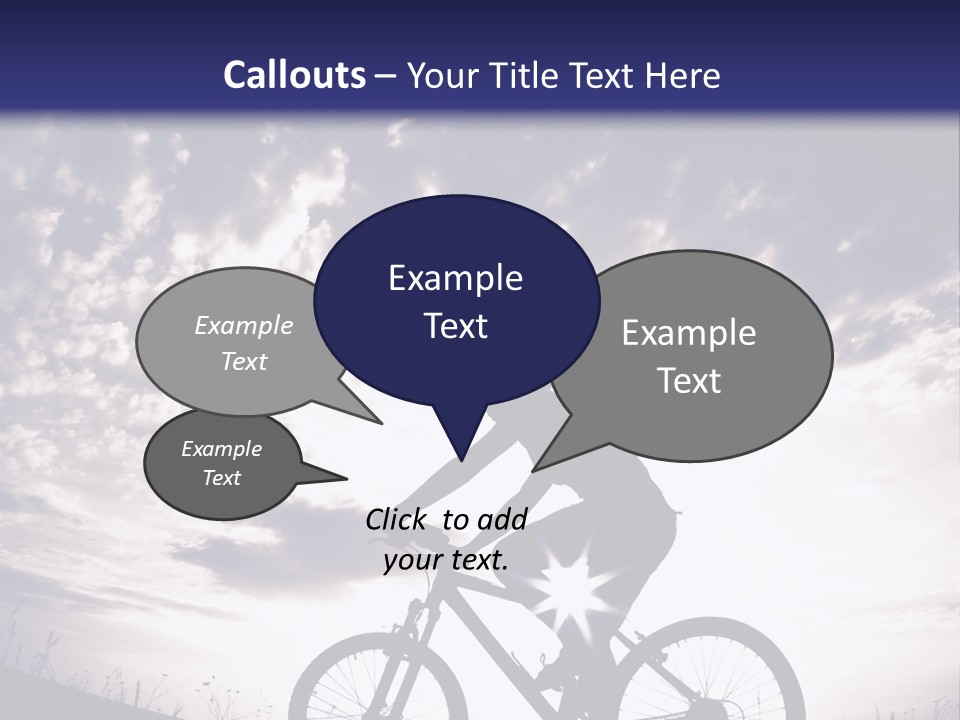 Callouts – Your Title Text Here

Example Text

Example Text

Example Text

Example Text

Click to add your text.